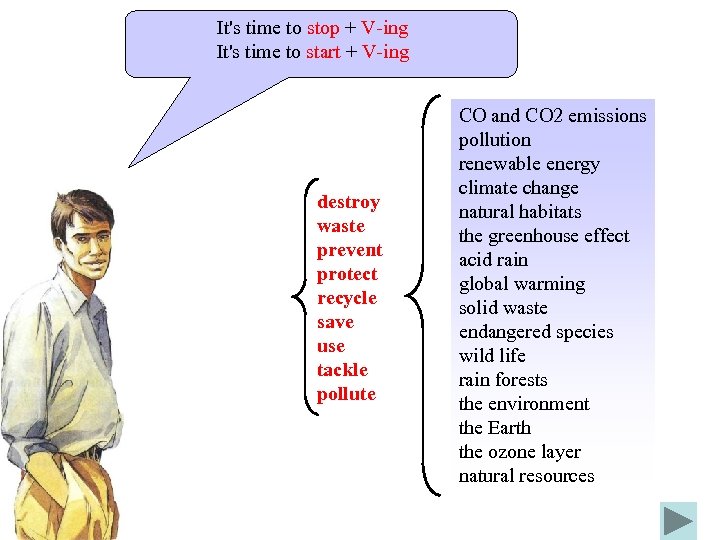 It's time to stop + V-ing
It's time to start + V-ing

destroy
waste
prevent
protect
recycle
save
use
tackle
pollute

CO and CO2 emissions
pollution
renewable energy
climate change
natural habitats
the greenhouse effect
acid rain
global warming
solid waste
endangered species
wild life
rain forests
the environment
the Earth
the ozone layer
natural resources